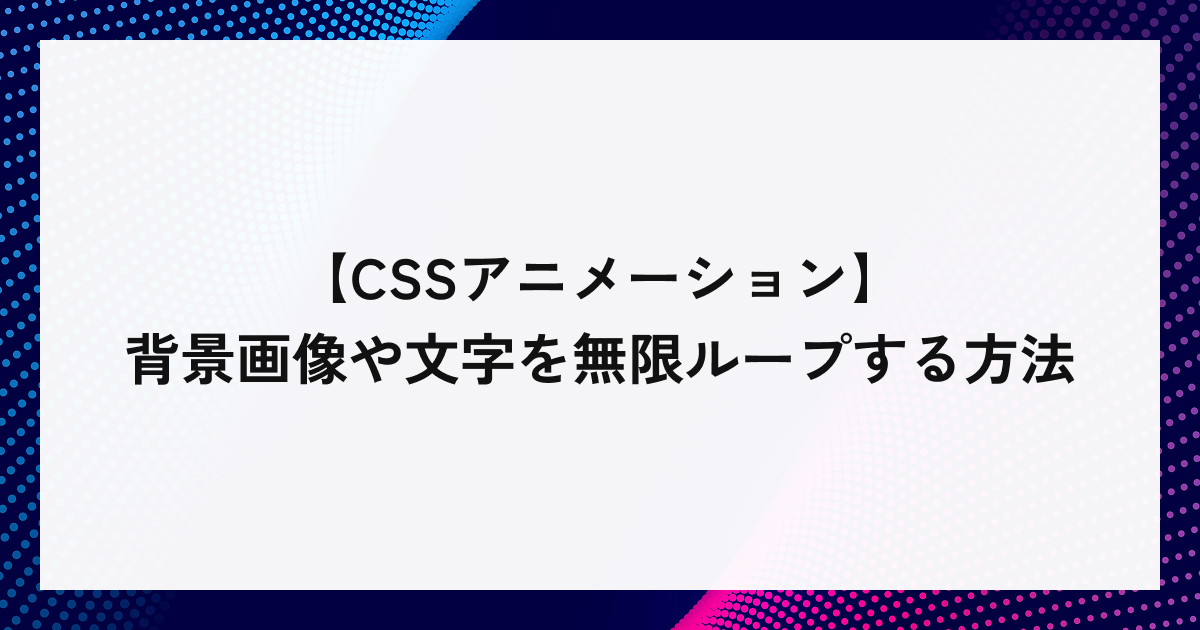 【CSSアニメーション】
背景画像や文字を無限ループする方法